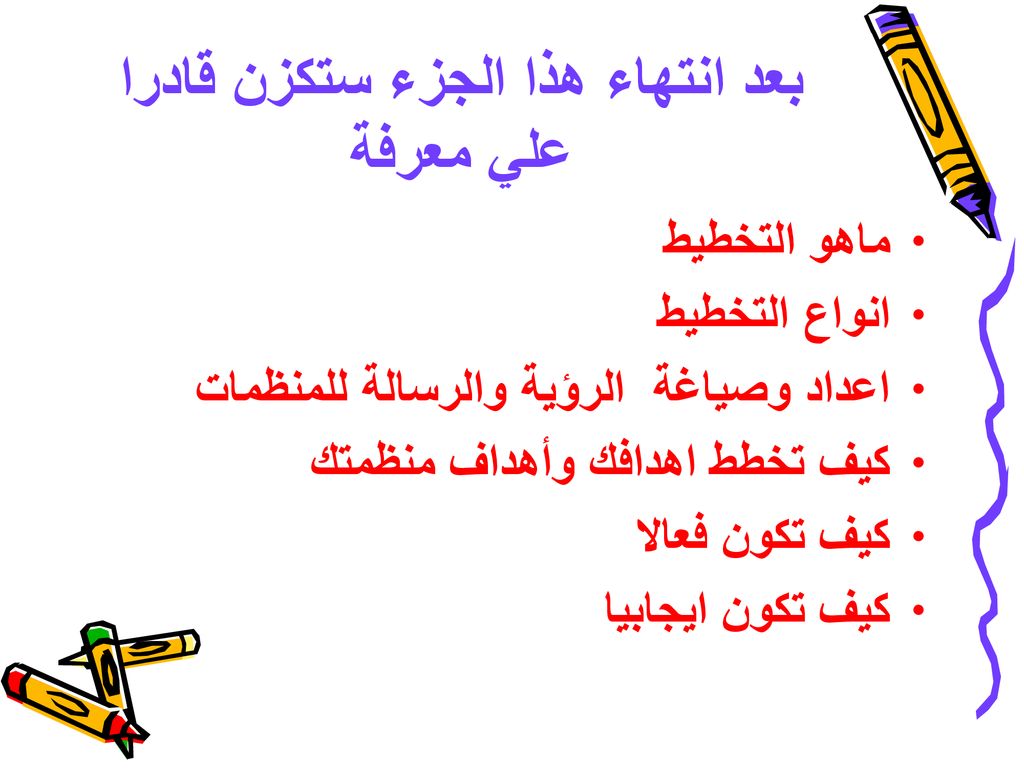 بعد انتهاء هذا الجزء ستكزن قادرا علي معرفة

• ماهو التخطيط
• انواع التخطيط
• اعداد وصياغة الرؤية والرسالة للمنظمات
• كيف تخطط اهدافك وأهداف منظمتك
• كيف تكون فعالا
• كيف تكون ايجابيا